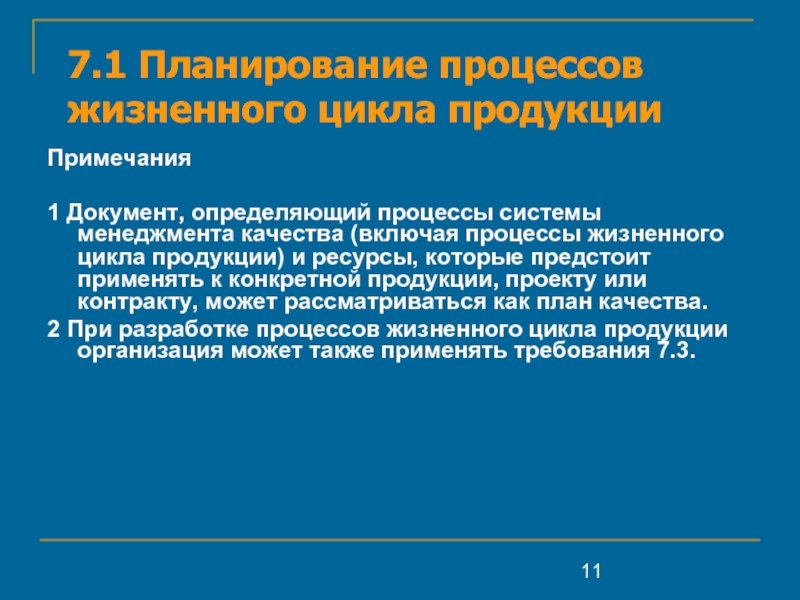 7.1 Планирование процессов жизненного цикла продукции

Примечания

1 Документ, определяющий процессы системы менеджмента качества (включая процессы жизненного цикла продукции) и ресурсы, которые предстоит применять к конкретной продукции, проекту или контракту, может рассматриваться как план качества.

2 При разработке процессов жизненного цикла продукции организация может также применять требования 7.3.

11